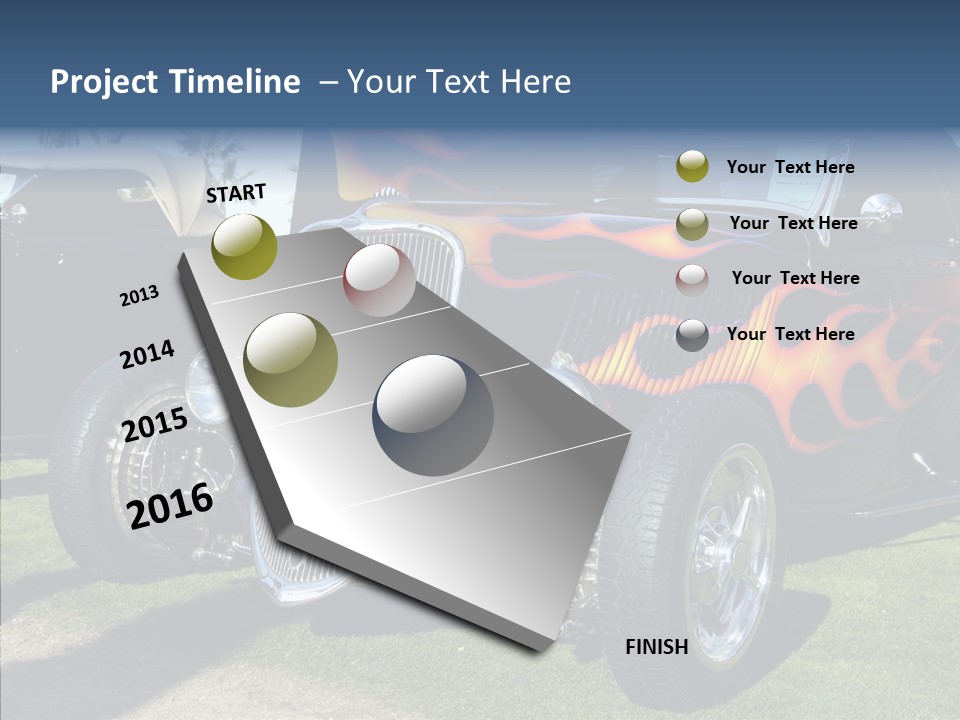 Project Timeline – Your Text Here

START

2013

2014

2015

2016

FINISH

Your Text Here

Your Text Here

Your Text Here

Your Text Here